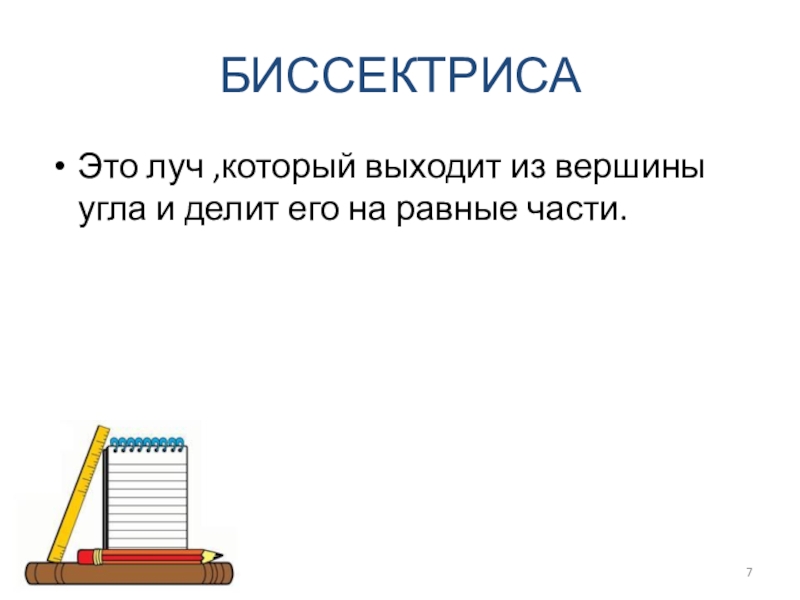 БИССЕКТРИСА

• Это луч ,который выходит из вершины угла и делит его на равные части.

7